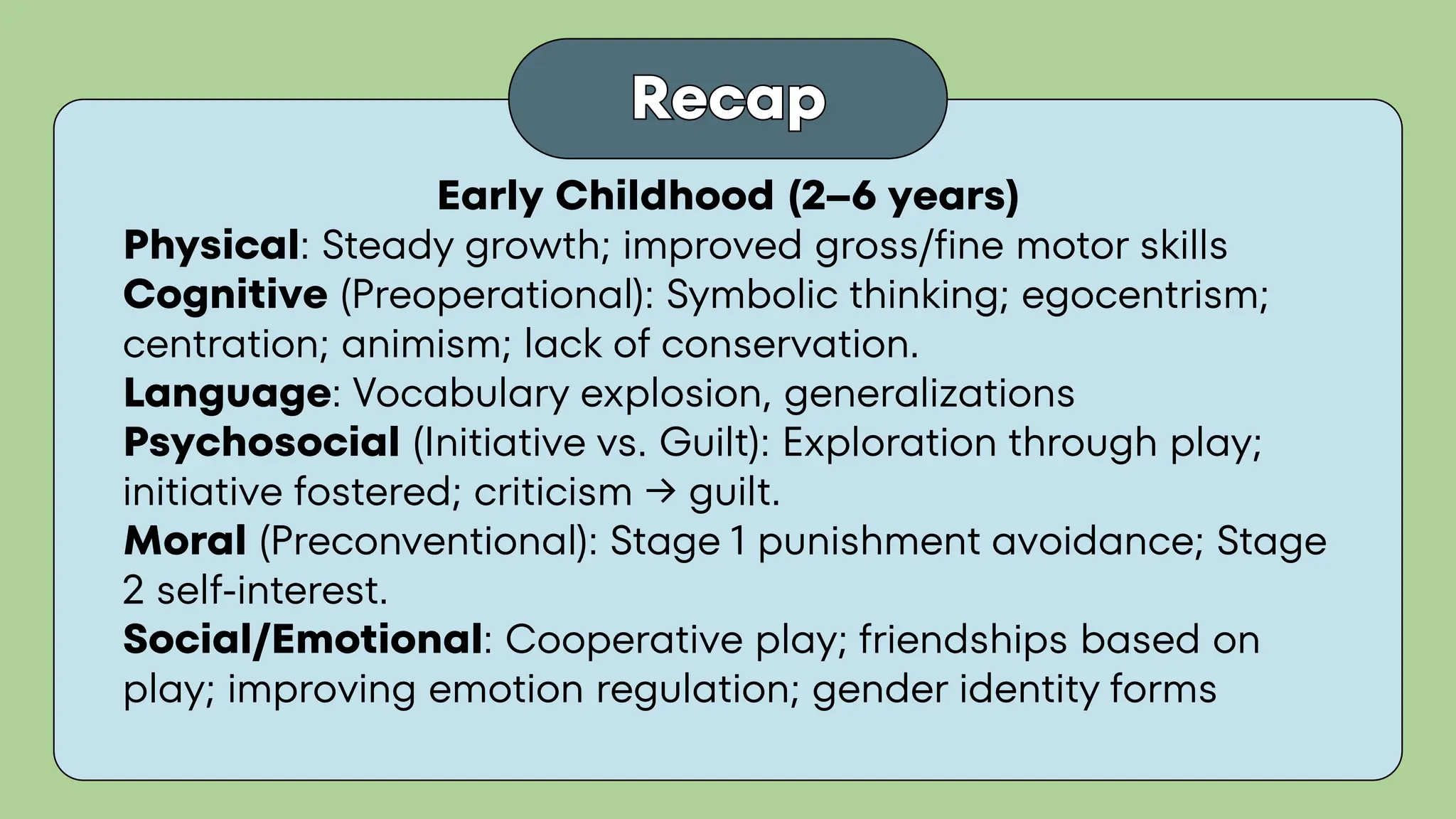 Recap

Early Childhood (2–6 years)

Physical: Steady growth; improved gross/fine motor skills
Cognitive (Preoperational): Symbolic thinking; egocentrism; centration; animism; lack of conservation.
Language: Vocabulary explosion, generalizations
Psychosocial (Initiative vs. Guilt): Exploration through play; initiative fostered; criticism → guilt.
Moral (Preconventional): Stage 1 punishment avoidance; Stage 2 self-interest.
Social/Emotional: Cooperative play; friendships based on play; improving emotion regulation; gender identity forms